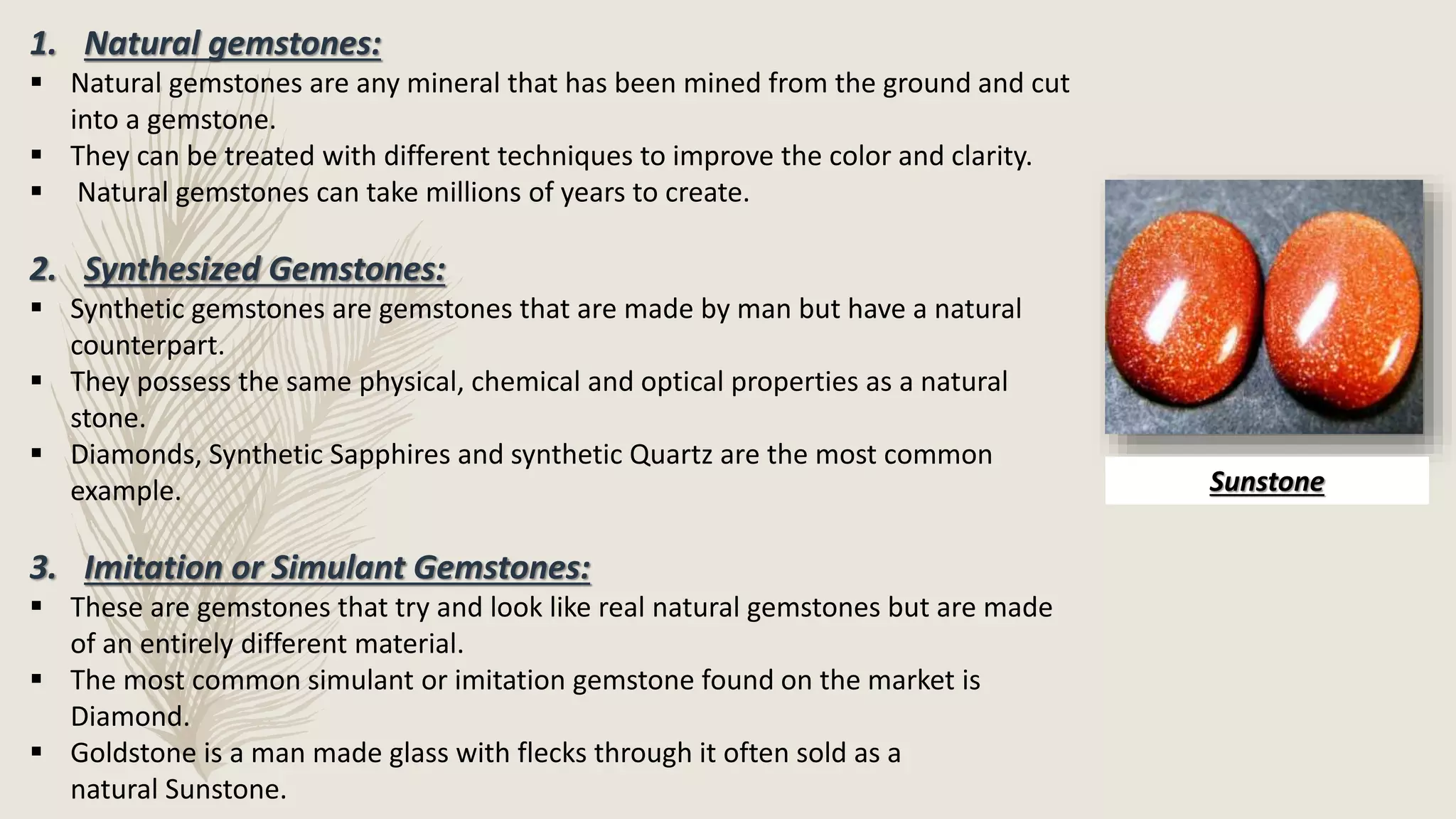 1. Natural gemstones:

▪ Natural gemstones are any mineral that has been mined from the ground and cut into a gemstone.
▪ They can be treated with different techniques to improve the color and clarity.
▪ Natural gemstones can take millions of years to create.

2. Synthesized Gemstones:

▪ Synthetic gemstones are gemstones that are made by man but have a natural counterpart.
▪ They possess the same physical, chemical and optical properties as a natural stone.
▪ Diamonds, Synthetic Sapphires and synthetic Quartz are the most common example.

3. Imitation or Simulant Gemstones:

▪ These are gemstones that try and look like real natural gemstones but are made of an entirely different material.
▪ The most common simulant or imitation gemstone found on the market is Diamond.
▪ Goldstone is a man made glass with flecks through it often sold as a natural Sunstone.

Sunstone